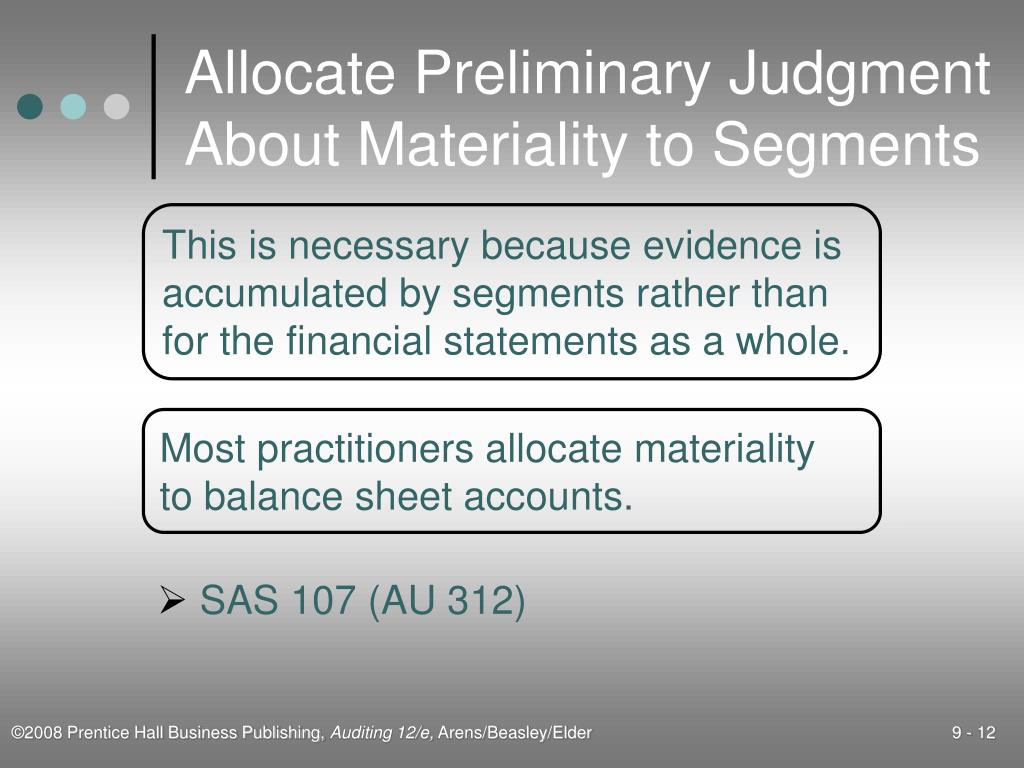 Allocate Preliminary Judgment About Materiality to Segments

This is necessary because evidence is accumulated by segments rather than for the financial statements as a whole.

Most practitioners allocate materiality to balance sheet accounts.

➢ SAS 107 (AU 312)

©2008 Prentice Hall Business Publishing, Auditing 12/e, Arens/Beasley/Elder

9 - 12